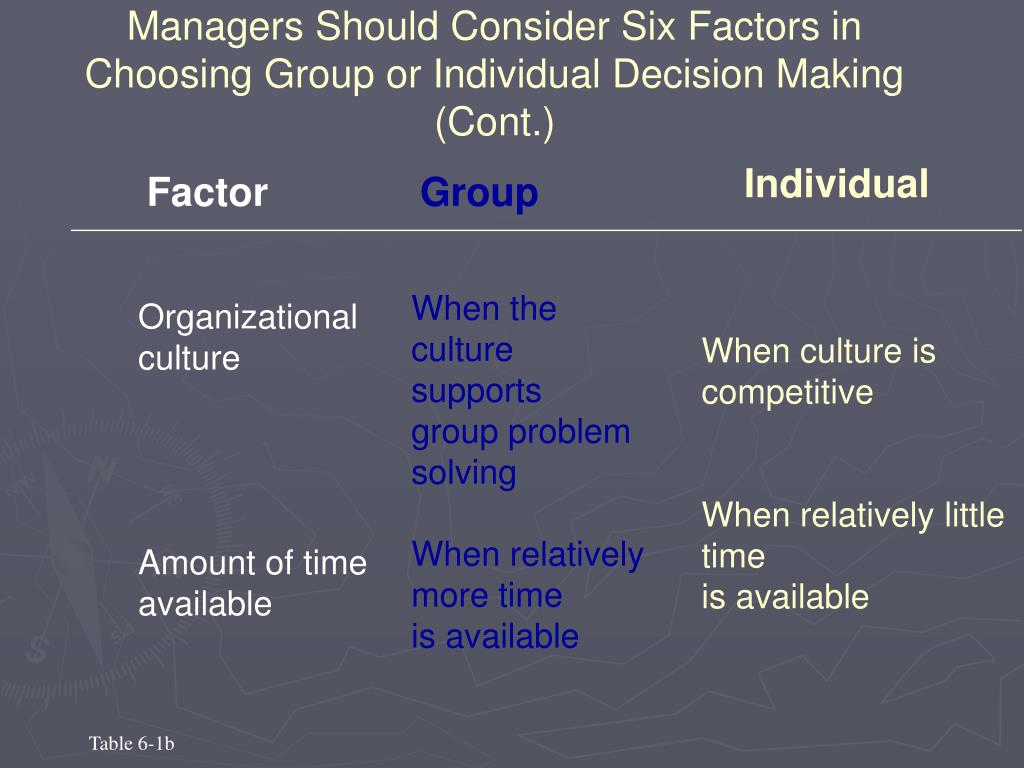 Managers Should Consider Six Factors in Choosing Group or Individual Decision Making (Cont.)

| Factor | Group | Individual |
|---|---|---|
| Organizational culture | When the culture supports group problem solving | When culture is competitive |
| Amount of time available | When relatively more time is available | When relatively little time is available |

Table 6-1b